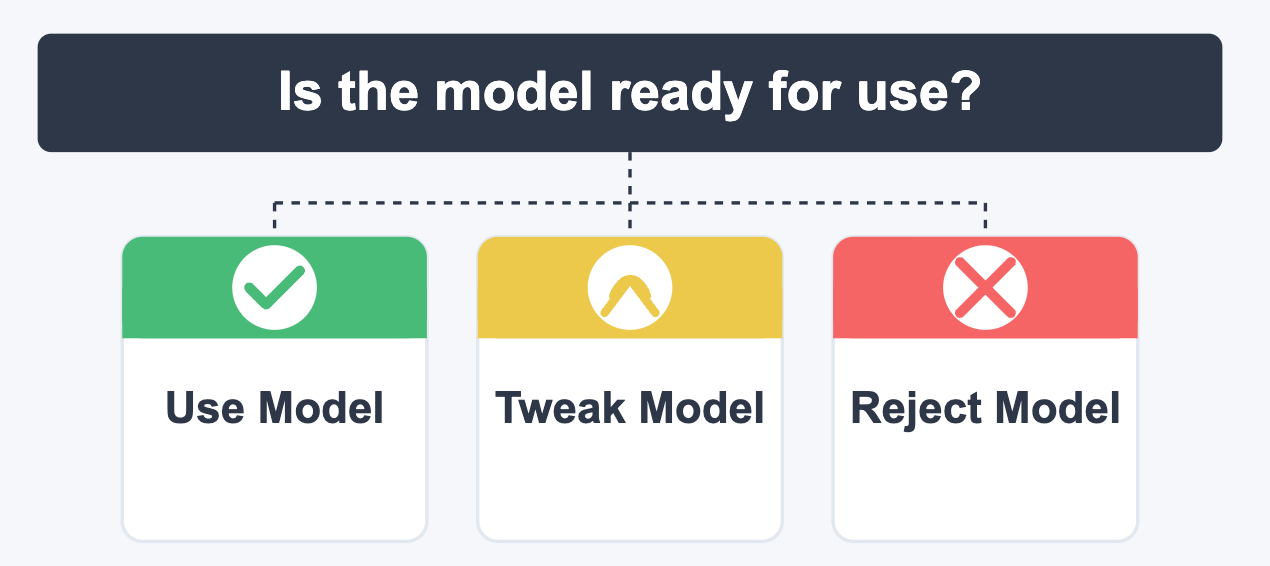 Is the model ready for use?

Use Model

Tweak Model

Reject Model